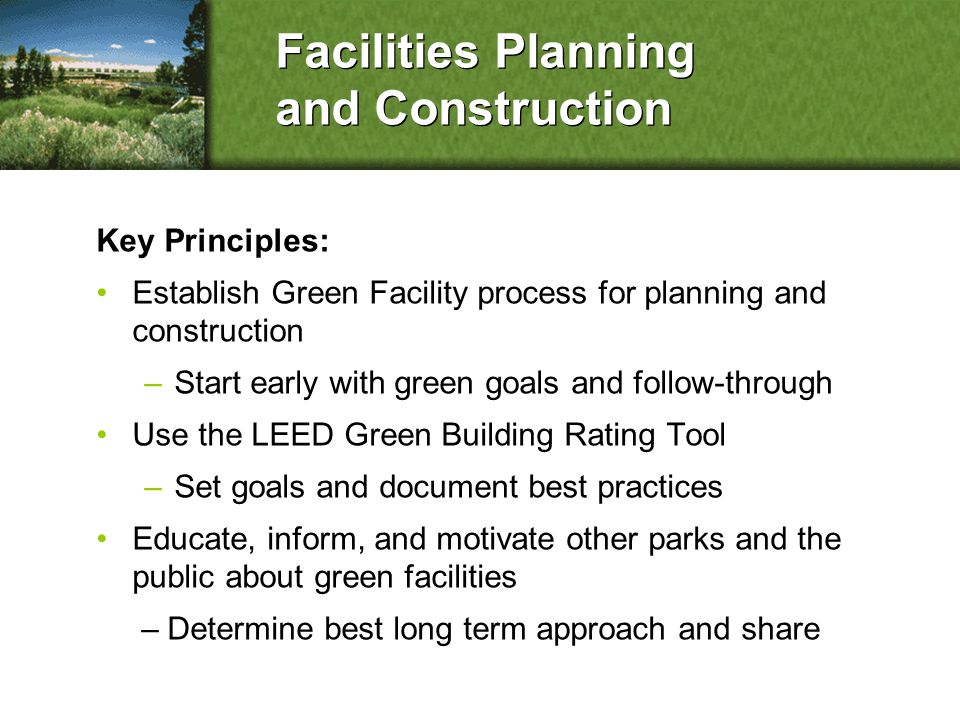 Facilities Planning and Construction

Key Principles:

• Establish Green Facility process for planning and construction

– Start early with green goals and follow-through

• Use the LEED Green Building Rating Tool

– Set goals and document best practices

• Educate, inform, and motivate other parks and the public about green facilities

– Determine best long term approach and share